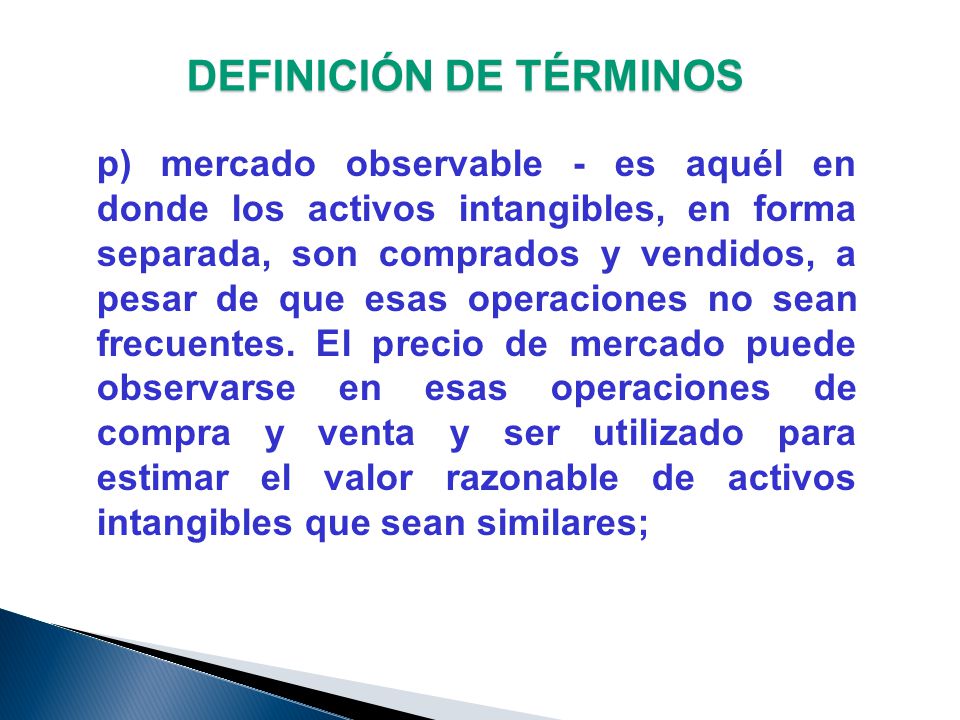 DEFINICIÓN DE TÉRMINOS

p) mercado observable - es aquél en donde los activos intangibles, en forma separada, son comprados y vendidos, a pesar de que esas operaciones no sean frecuentes. El precio de mercado puede observarse en esas operaciones de compra y venta y ser utilizado para estimar el valor razonable de activos intangibles que sean similares;